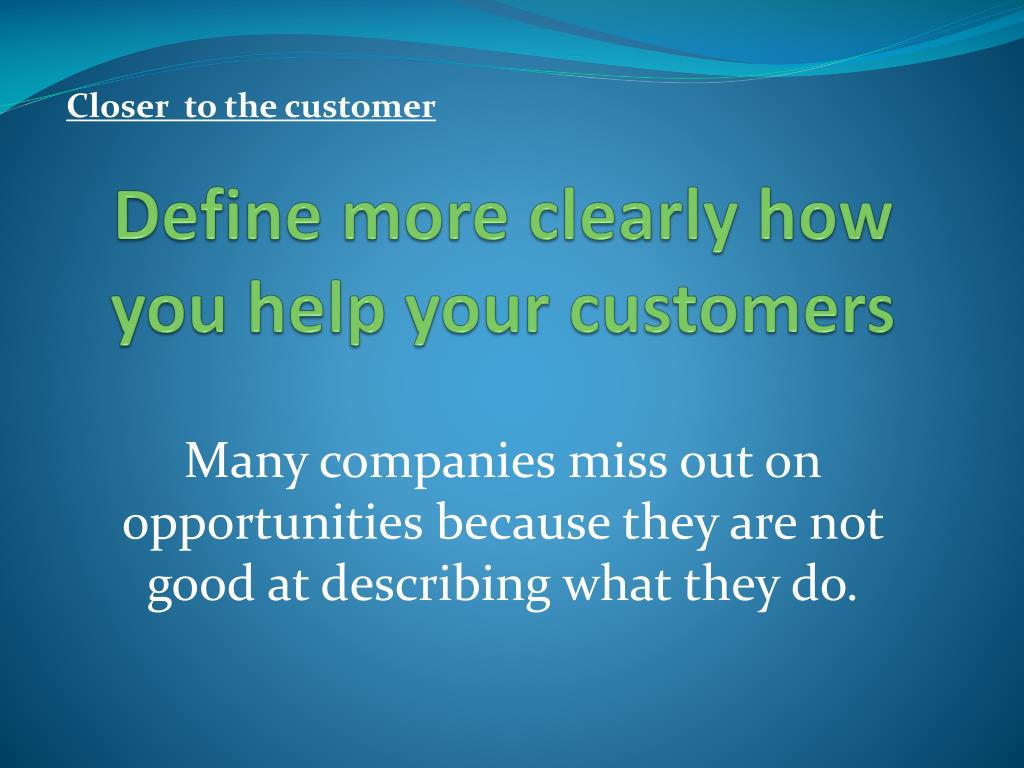 Closer  to the customer

Define more clearly how you help your customers

Many companies miss out on opportunities because they are not good at describing what they do.